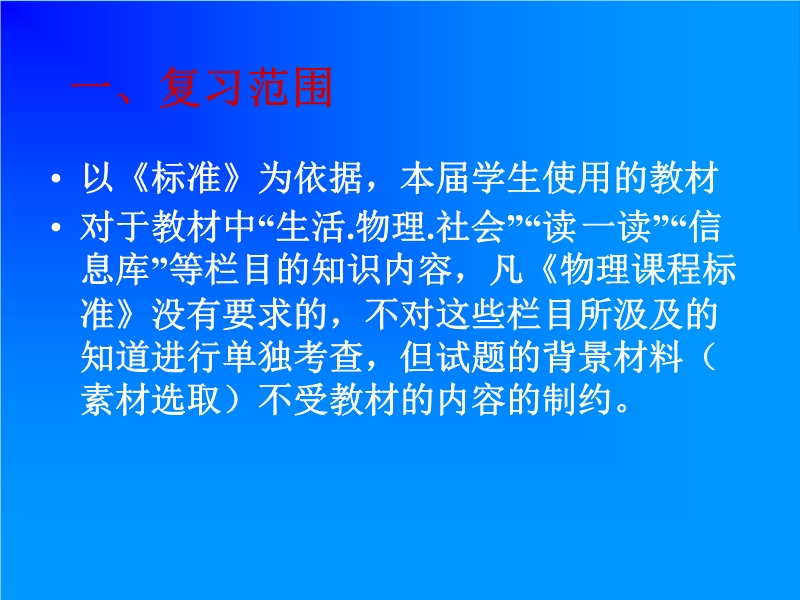 一、复习范围

• 以《标准》为依据，本届学生使用的教材

• 对于教材中“生活.物理.社会”“读一读”“信息库”等栏目的知识内容，凡《物理课程标准》没有要求的，不对这些栏目所汲及的知道进行单独考查，但试题的背景材料（素材选取）不受教材的内容的制约。